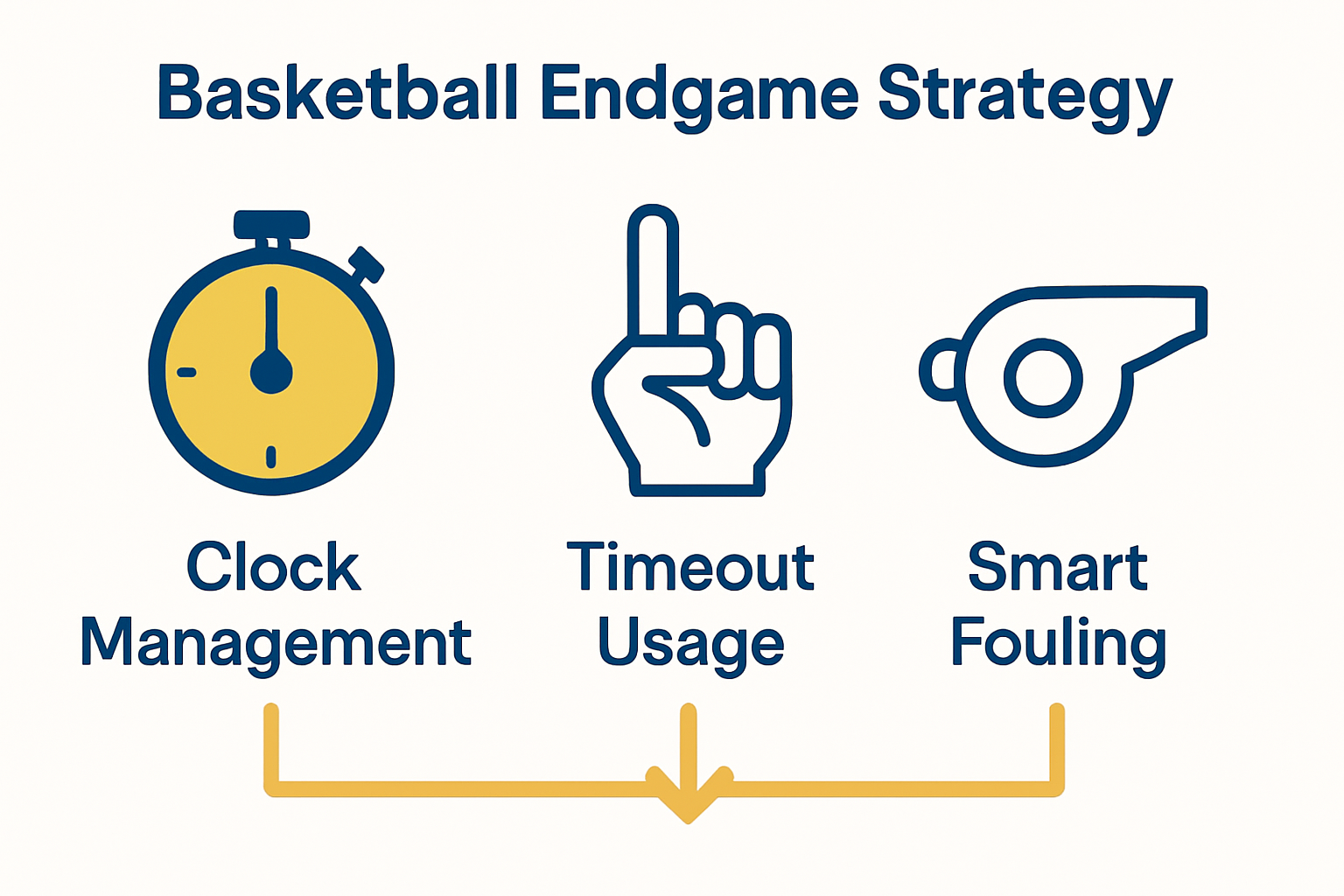 Basketball Endgame Strategy

Clock Management

Timeout Usage

Smart Fouling